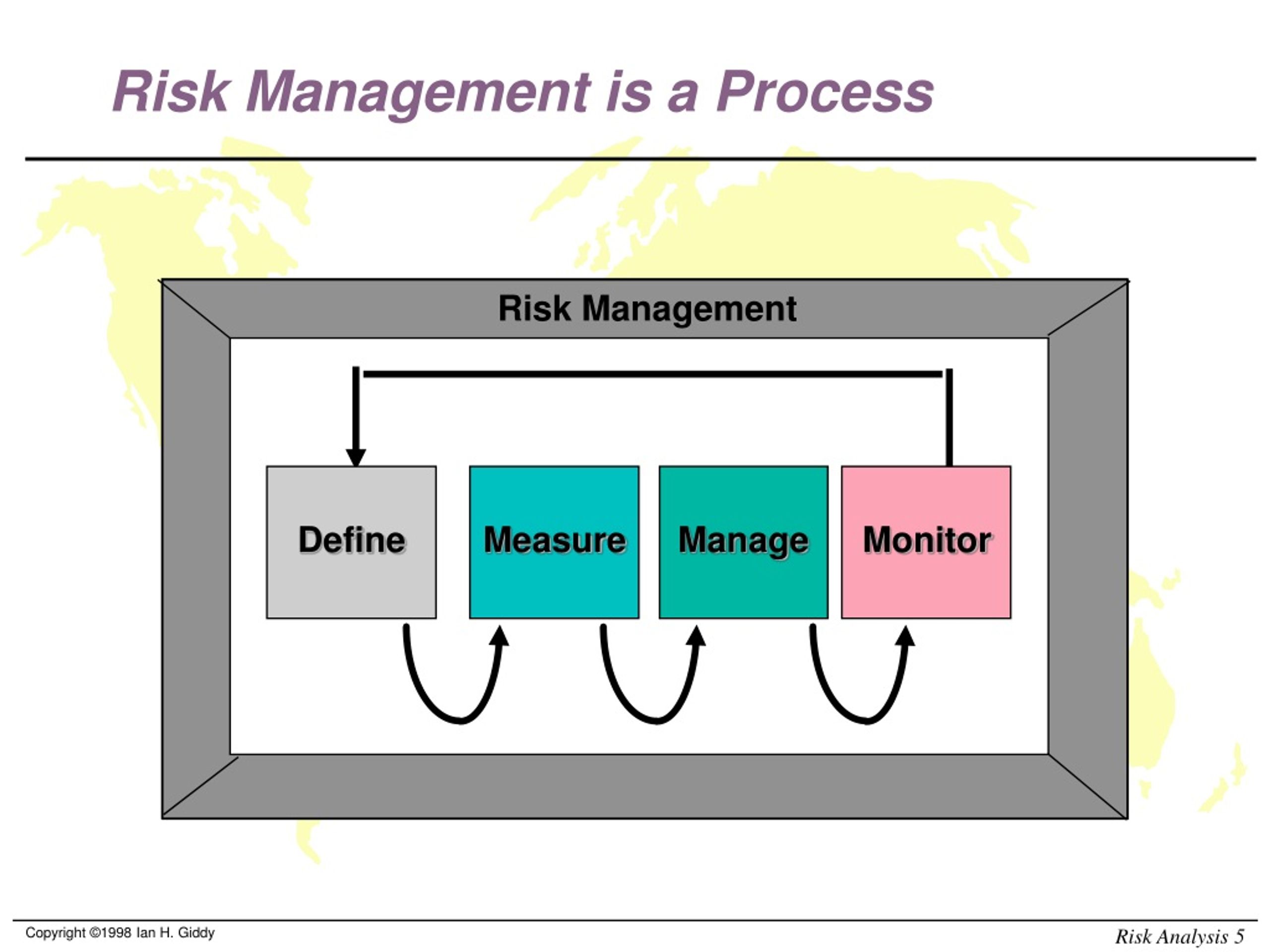 Risk Management is a Process

Risk Management

Define

Measure

Manage

Monitor

Copyright ©1998 Ian H. Giddy

Risk Analysis 5